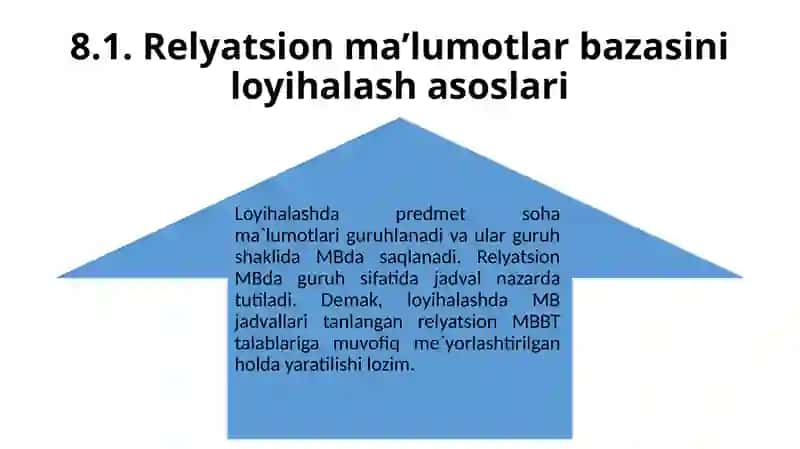 8.1. Relyatsion ma’lumotlar bazasini loyihalash asoslari

Loyihalashda predmet soha ma`lumotlari guruhlanadi va ular guruh shaklida MBda saqlanadi. Relyatsion MBda guruh sifatida jadval nazarda tutiladi. Demak, loyihalashda MB jadvallari tanlangan relyatsion MBBT talablariga muvofiq me`yorlashtirilgan holda yaratilishi lozim.